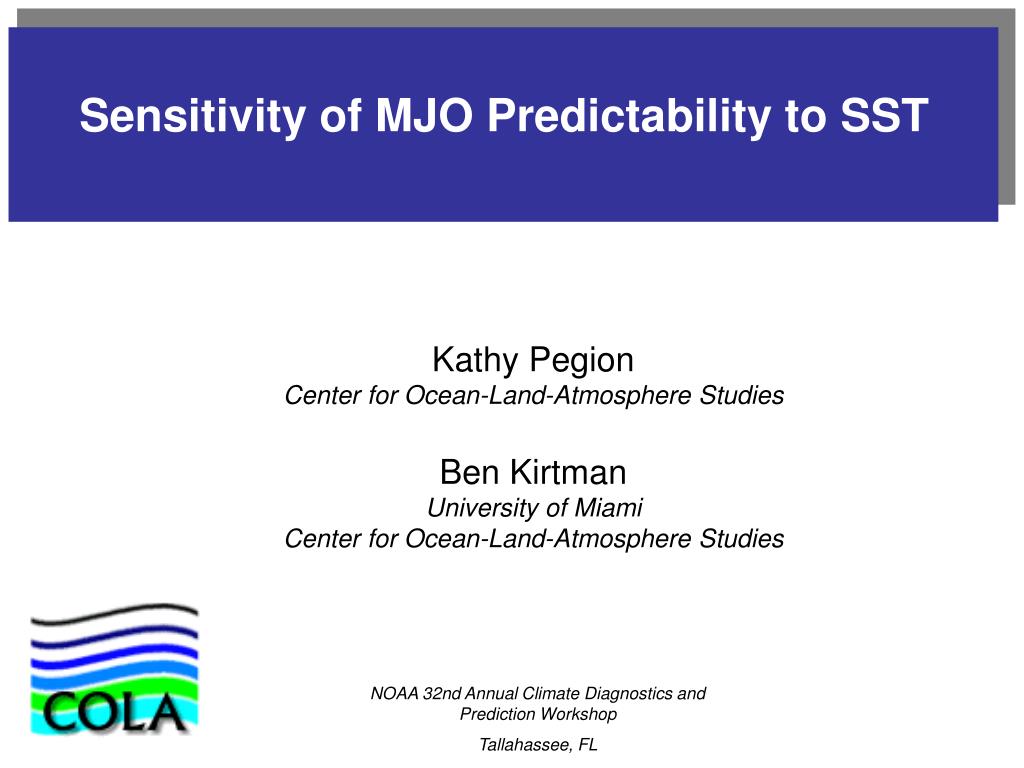 Sensitivity of MJO Predictability to SST

Kathy Pegion
Center for Ocean-Land-Atmosphere Studies

Ben Kirtman
University of Miami
Center for Ocean-Land-Atmosphere Studies

COLA

NOAA 32nd Annual Climate Diagnostics and Prediction Workshop

Tallahassee, FL